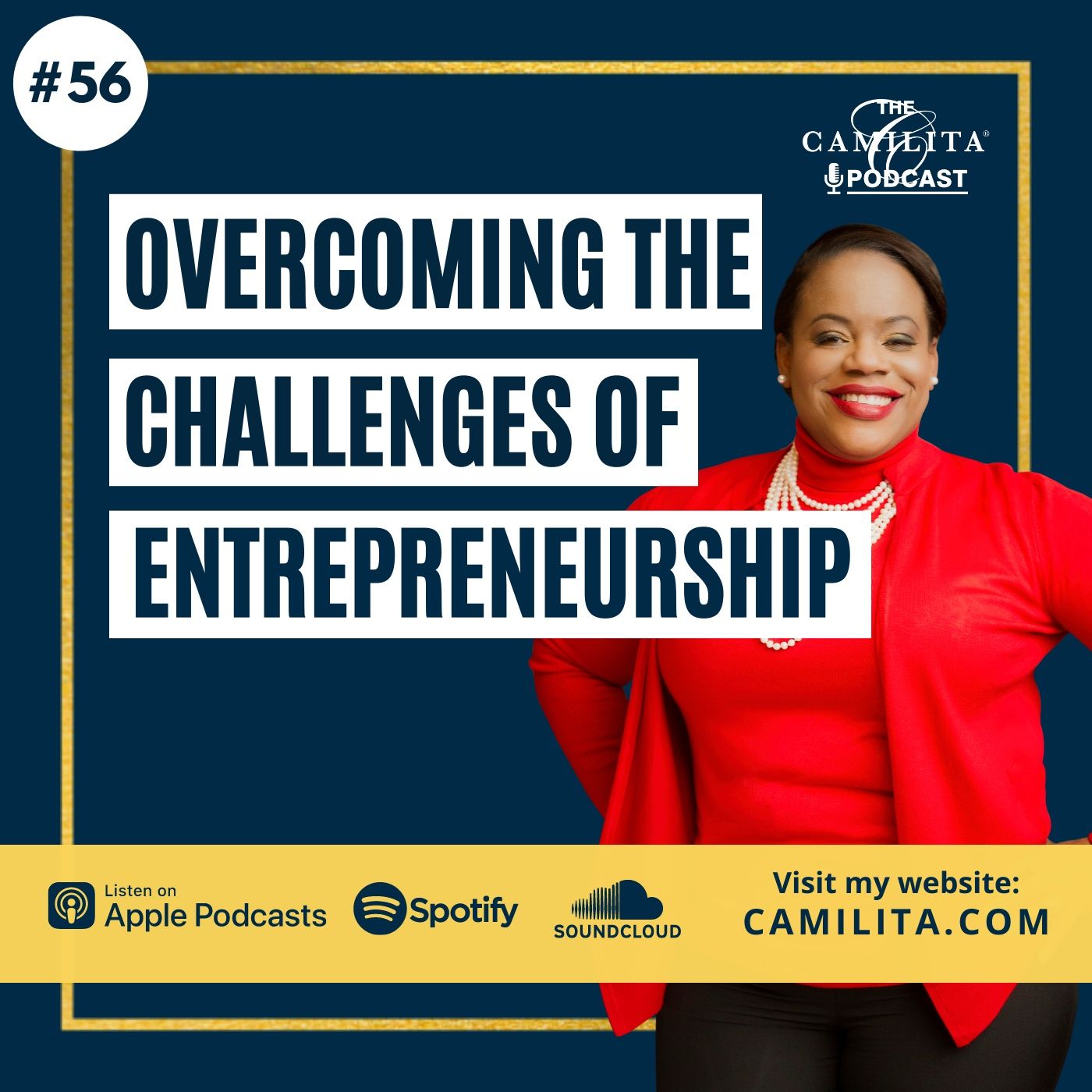 #56

THE CAMILITA® PODCAST

OVERCOMING THE CHALLENGES OF ENTREPRENEURSHIP

Listen on Apple Podcasts

Spotify

SOUNDCLOUD

Visit my website:
CAMILITA.COM